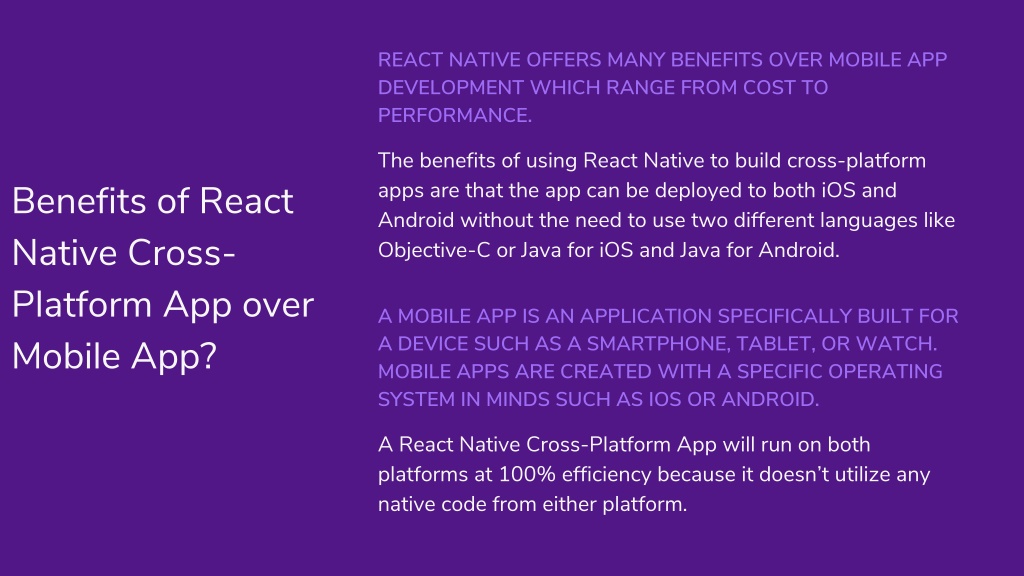 Benefits of React Native Cross-Platform App over Mobile App?

REACT NATIVE OFFERS MANY BENEFITS OVER MOBILE APP DEVELOPMENT WHICH RANGE FROM COST TO PERFORMANCE.

The benefits of using React Native to build cross-platform apps are that the app can be deployed to both iOS and Android without the need to use two different languages like Objective-C or Java for iOS and Java for Android.

A MOBILE APP IS AN APPLICATION SPECIFICALLY BUILT FOR A DEVICE SUCH AS A SMARTPHONE, TABLET, OR WATCH. MOBILE APPS ARE CREATED WITH A SPECIFIC OPERATING SYSTEM IN MINDS SUCH AS IOS OR ANDROID.

A React Native Cross-Platform App will run on both platforms at 100% efficiency because it doesn't utilize any native code from either platform.